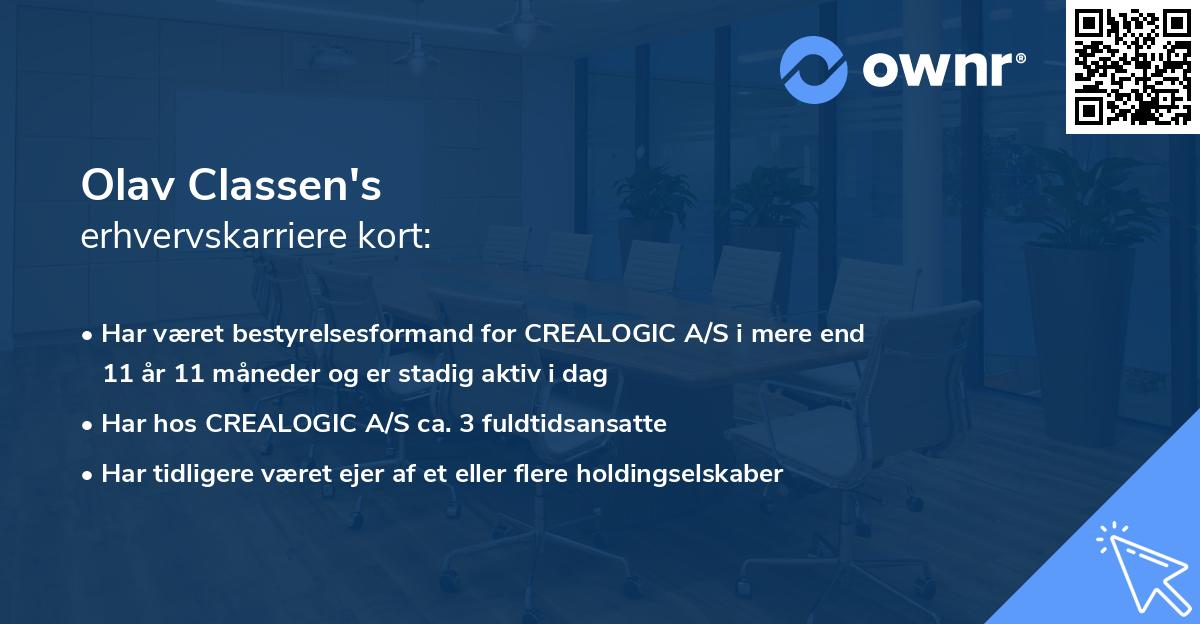 ownr®

Olav Classen's
erhvervskarriere kort:

• Har været bestyrelsesformand for CREALOGIC A/S i mere end 11 år 11 måneder og er stadig aktiv i dag
• Har hos CREALOGIC A/S ca. 3 fuldtidsansatte
• Har tidligere været ejer af et eller flere holdingselskaber